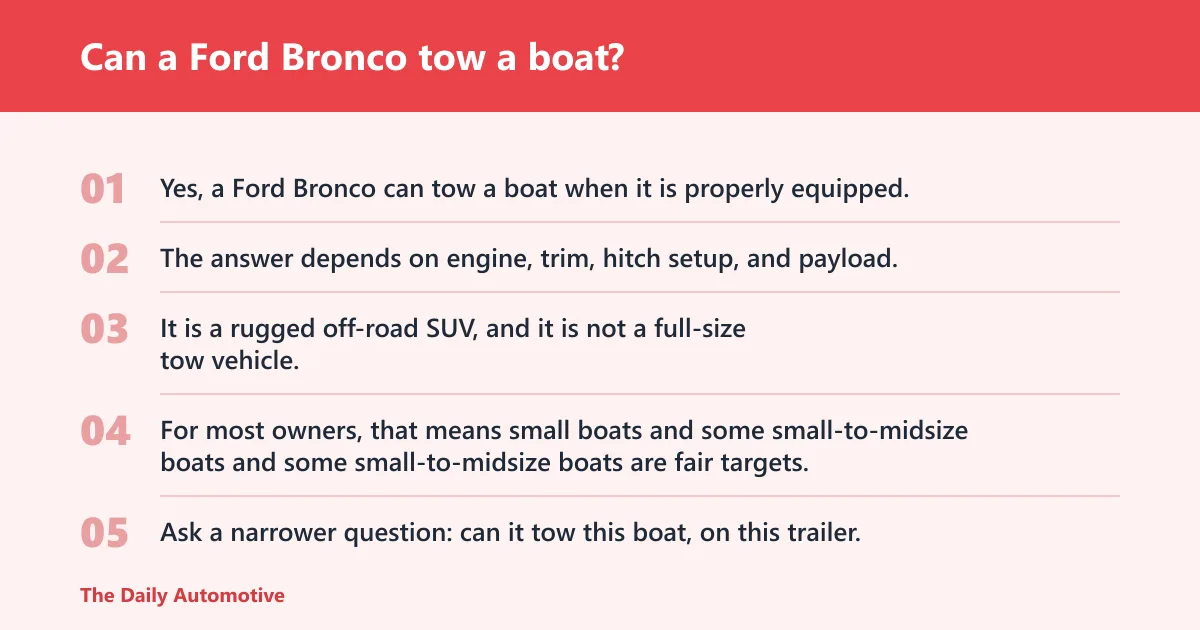 Can a Ford Bronco tow a boat?

01 Yes, a Ford Bronco can tow a boat when it is properly equipped.

02 The answer depends on engine, trim, hitch setup, and payload.

03 It is a rugged off-road SUV, and it is not a full-size tow vehicle.

04 For most owners, that means small boats and some small-to-midsize boats and some small-to-midsize boats are fair targets.

05 Ask a narrower question: can it tow this boat, on this trailer.

The Daily Automotive